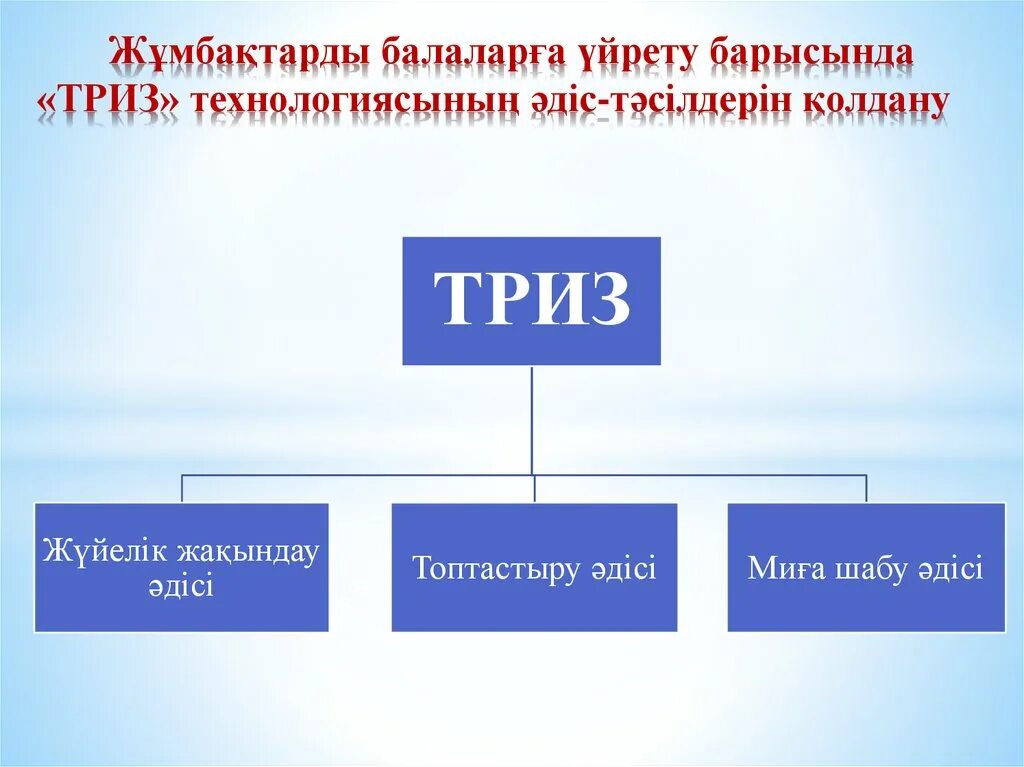 Жұмбақтарды балаларға үйрету барысында «ТРИЗ» технологиясының әдіс-тәсілдерін қолдану

ТРИЗ

Жүйелік жақындау әдісі

Топтастыру әдісі

Миға шабу әдісі